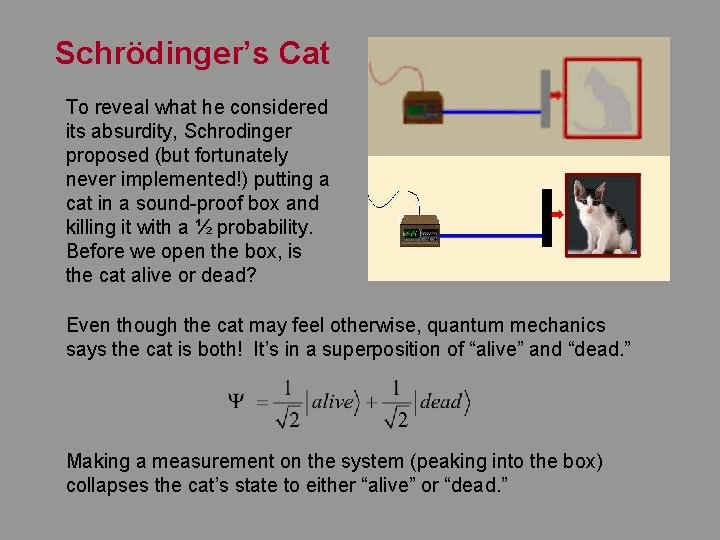 Schrödinger's Cat

To reveal what he considered its absurdity, Schrodinger proposed (but fortunately never implemented!) putting a cat in a sound-proof box and killing it with a ½ probability. Before we open the box, is the cat alive or dead?

Even though the cat may feel otherwise, quantum mechanics says the cat is both! It's in a superposition of "alive" and "dead."

$\Psi = \frac{1}{\sqrt{2}}|alive\rangle + \frac{1}{\sqrt{2}}|dead\rangle$

Making a measurement on the system (peaking into the box) collapses the cat's state to either "alive" or "dead."